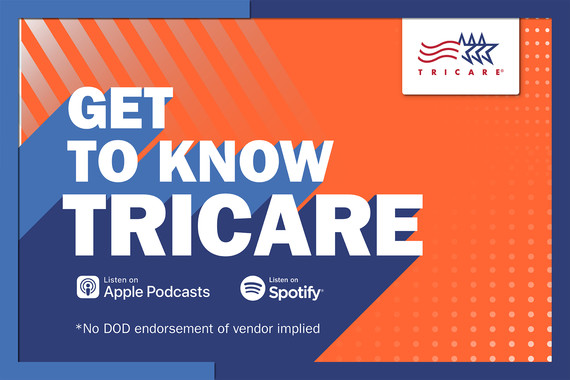 TRICARE®

GET TO KNOW TRICARE

Listen on Apple Podcasts

Listen on Spotify®

*No DOD endorsement of vendor implied